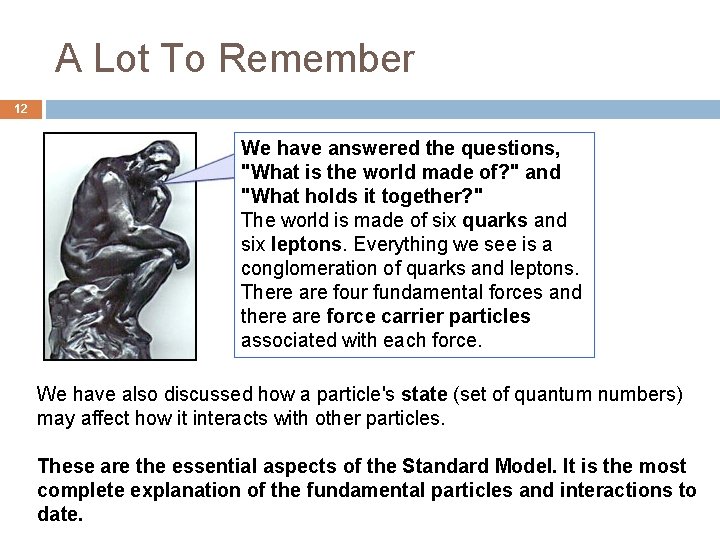 A Lot To Remember

12

We have answered the questions, "What is the world made of?" and "What holds it together?"
The world is made of six quarks and six leptons. Everything we see is a conglomeration of quarks and leptons. There are four fundamental forces and there are force carrier particles associated with each force.

We have also discussed how a particle's state (set of quantum numbers) may affect how it interacts with other particles.

These are the essential aspects of the Standard Model. It is the most complete explanation of the fundamental particles and interactions to date.